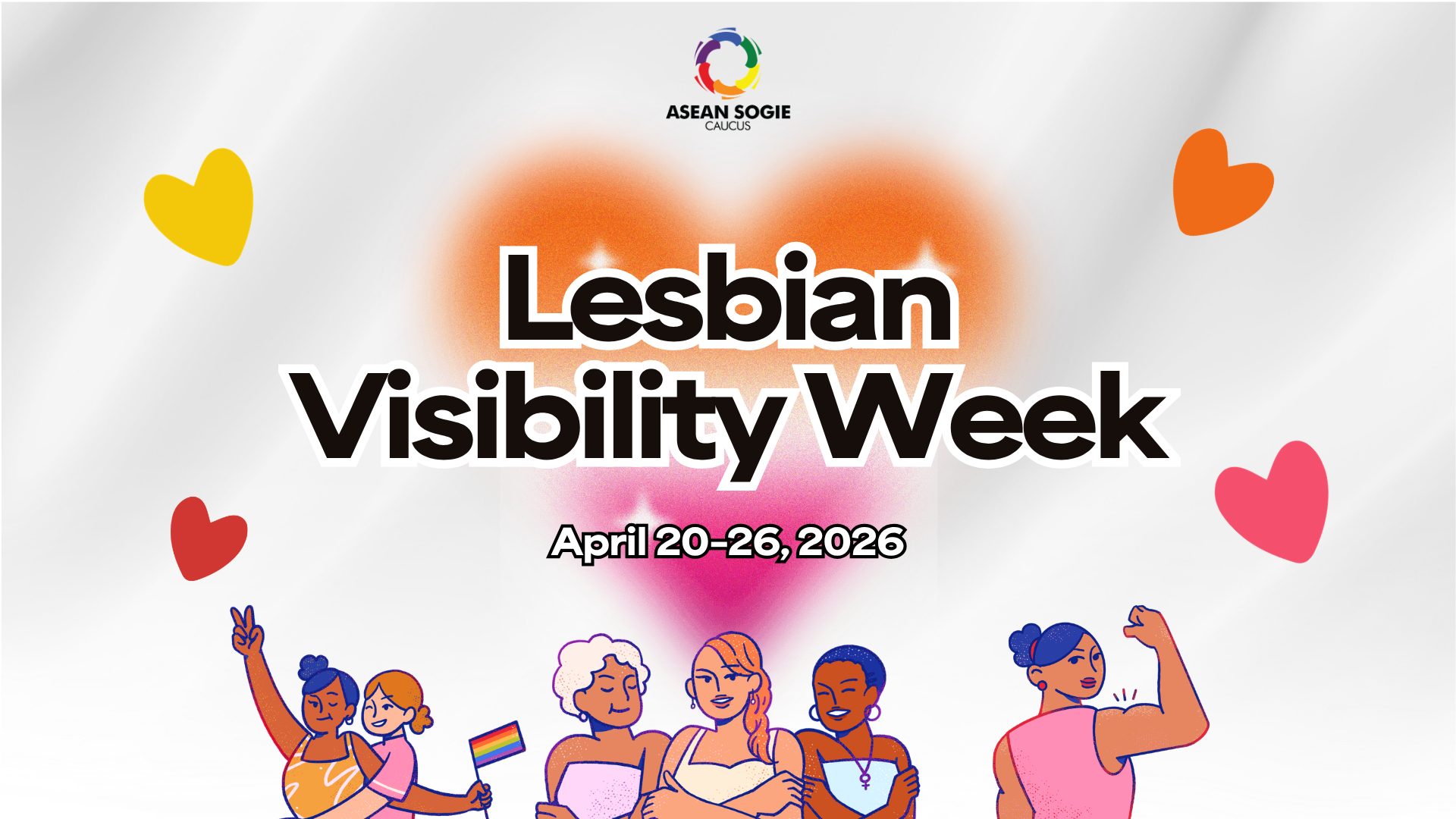 ASEAN SOGIE
CAUCUS

Lesbian
Visibility Week

April 20-26, 2026